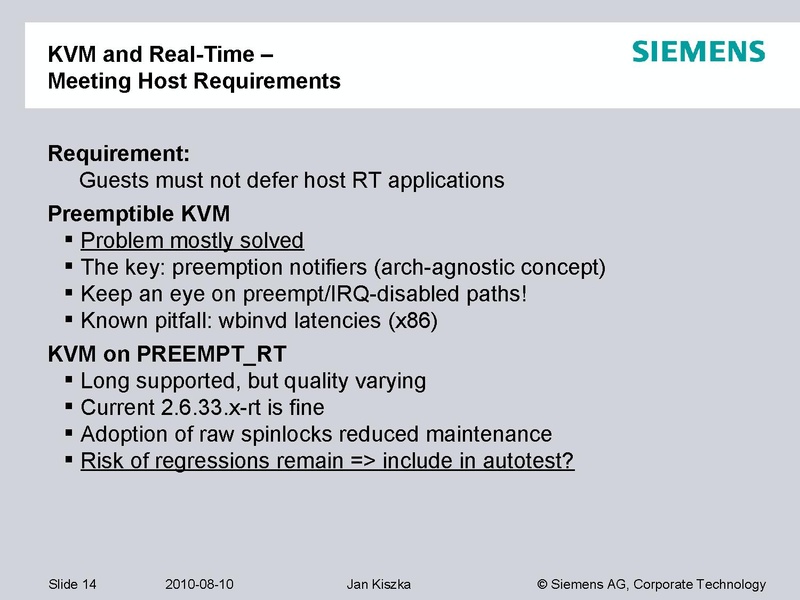 KVM and Real-Time –
Meeting Host Requirements

SIEMENS

Requirement:
Guests must not defer host RT applications

Preemptible KVM
▪ Problem mostly solved
▪ The key: preemption notifiers (arch-agnostic concept)
▪ Keep an eye on preempt/IRQ-disabled paths!
▪ Known pitfall: wbinvd latencies (x86)

KVM on PREEMPT_RT
▪ Long supported, but quality varying
▪ Current 2.6.33.x-rt is fine
▪ Adoption of raw spinlocks reduced maintenance
▪ Risk of regressions remain => include in autotest?

Slide 14 2010-08-10 Jan Kiszka © Siemens AG, Corporate Technology